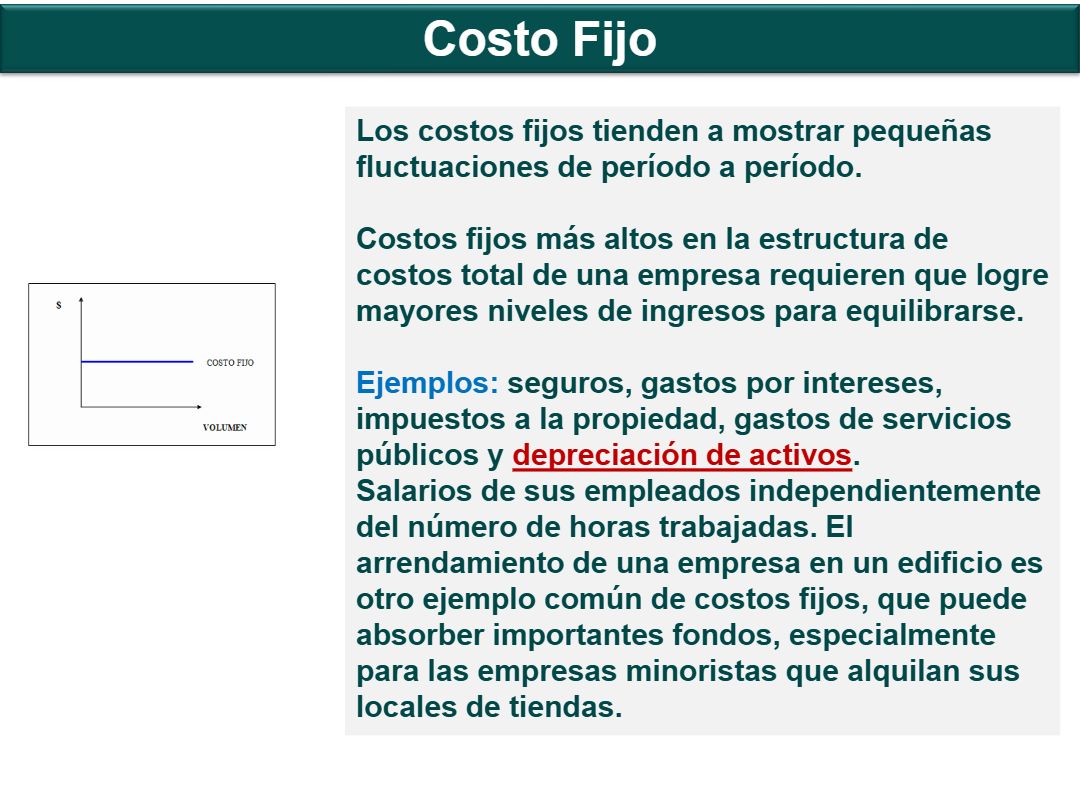 Costo Fijo

$

COSTO FIJO

VOLUMEN

Los costos fijos tienden a mostrar pequeñas fluctuaciones de período a período.

Costos fijos más altos en la estructura de costos total de una empresa requieren que logre mayores niveles de ingresos para equilibrarse.

Ejemplos: seguros, gastos por intereses, impuestos a la propiedad, gastos de servicios públicos y depreciación de activos.
Salarios de sus empleados independientemente del número de horas trabajadas. El arrendamiento de una empresa en un edificio es otro ejemplo común de costos fijos, que puede absorber importantes fondos, especialmente para las empresas minoristas que alquilan sus locales de tiendas.